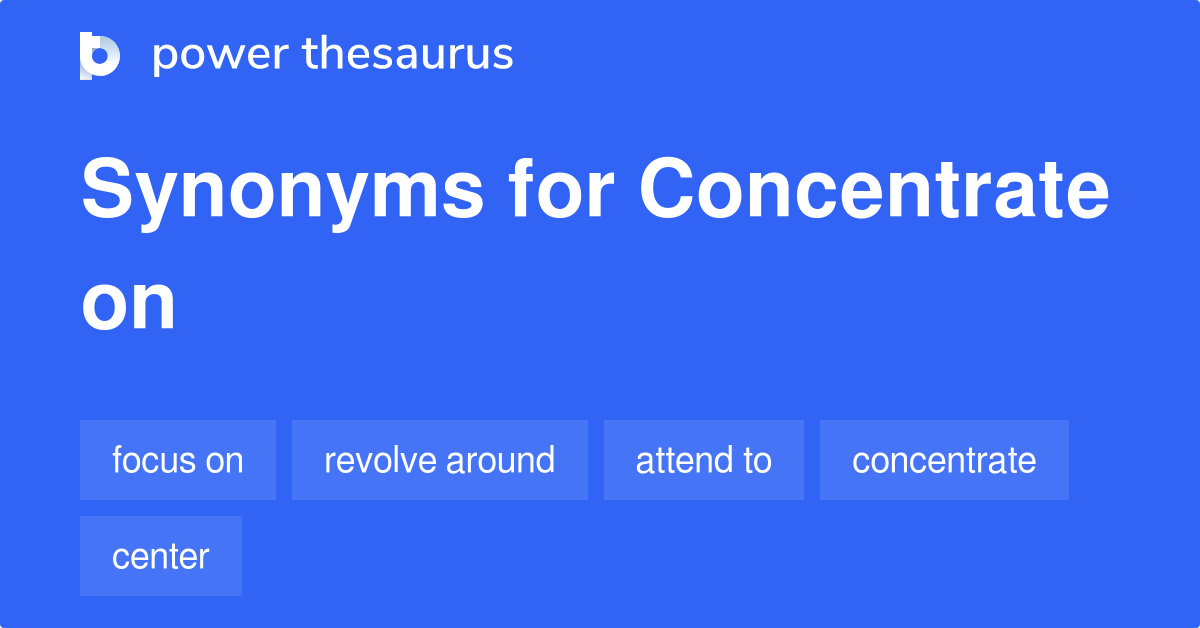 power thesaurus

Synonyms for Concentrate on

focus on
revolve around
attend to
concentrate
center